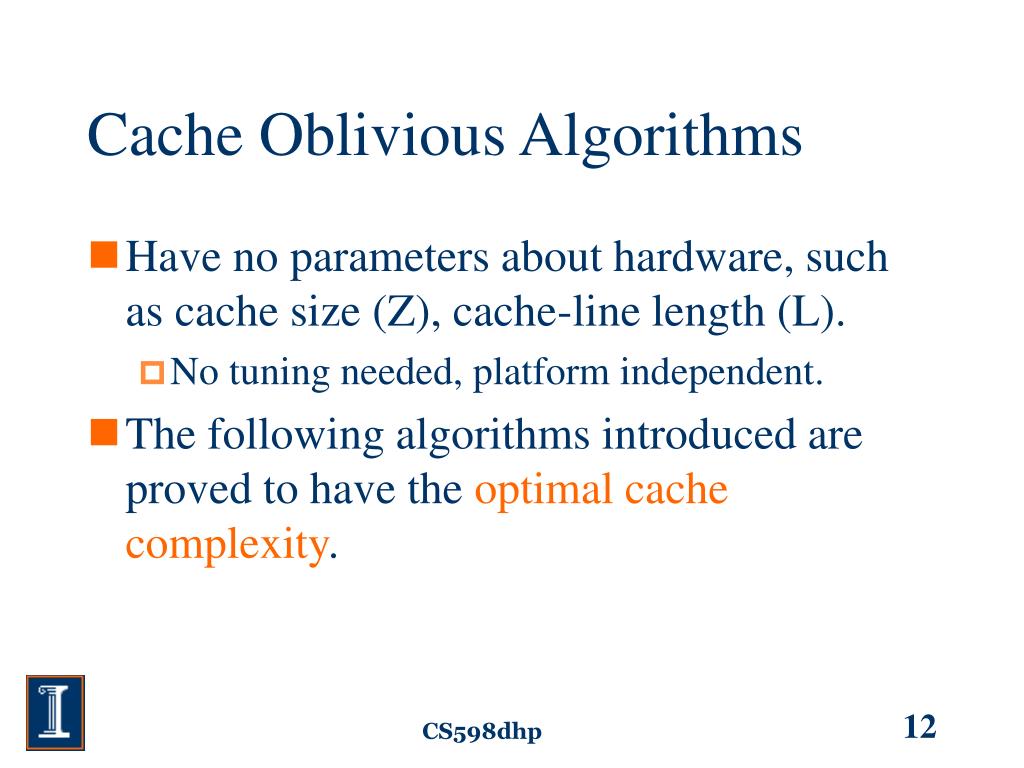 Cache Oblivious Algorithms

Have no parameters about hardware, such as cache size (Z), cache-line length (L).

No tuning needed, platform independent.

The following algorithms introduced are proved to have the optimal cache complexity.

CS598dhp

12